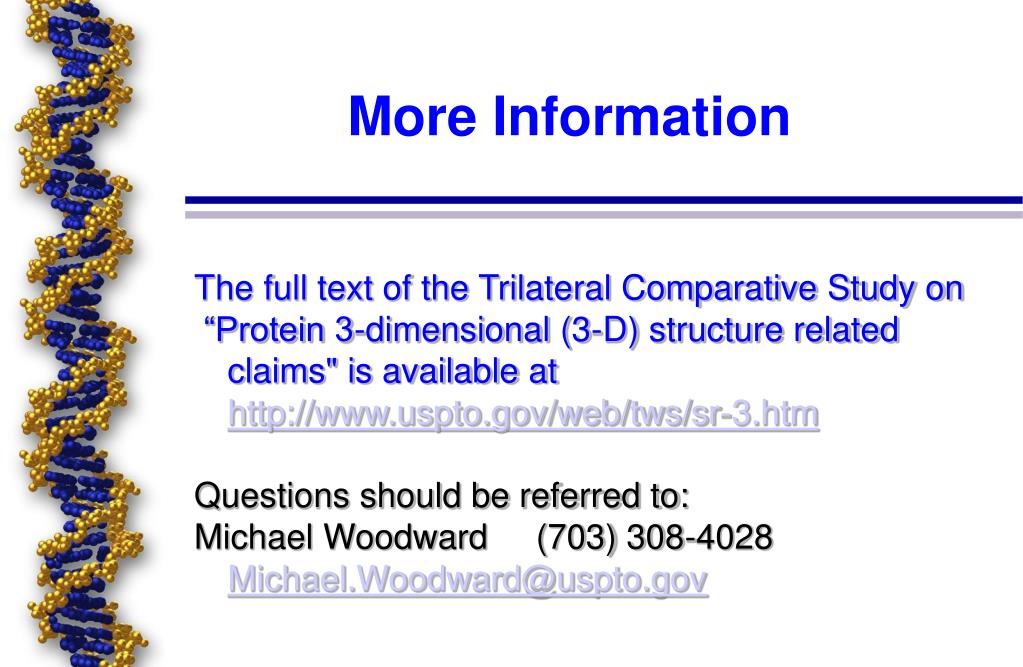 More Information

The full text of the Trilateral Comparative Study on “Protein 3-dimensional (3-D) structure related claims" is available at http://www.uspto.gov/web/tws/sr-3.htm

Questions should be referred to:
Michael Woodward (703) 308-4028
Michael.Woodward@uspto.gov